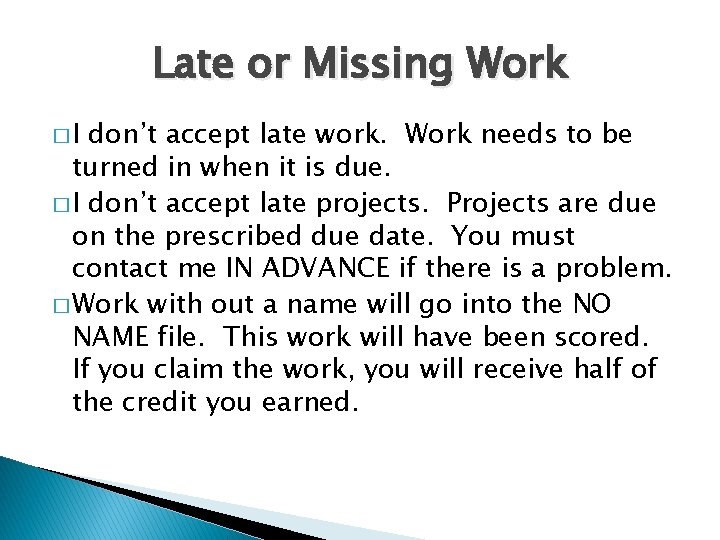 Late or Missing Work

□ I don’t accept late work.  Work needs to be turned in when it is due.

□ I don’t accept late projects.  Projects are due on the prescribed due date.  You must contact me IN ADVANCE if there is a problem.

□ Work with out a name will go into the NO NAME file.  This work will have been scored.  If you claim the work, you will receive half of the credit you earned.